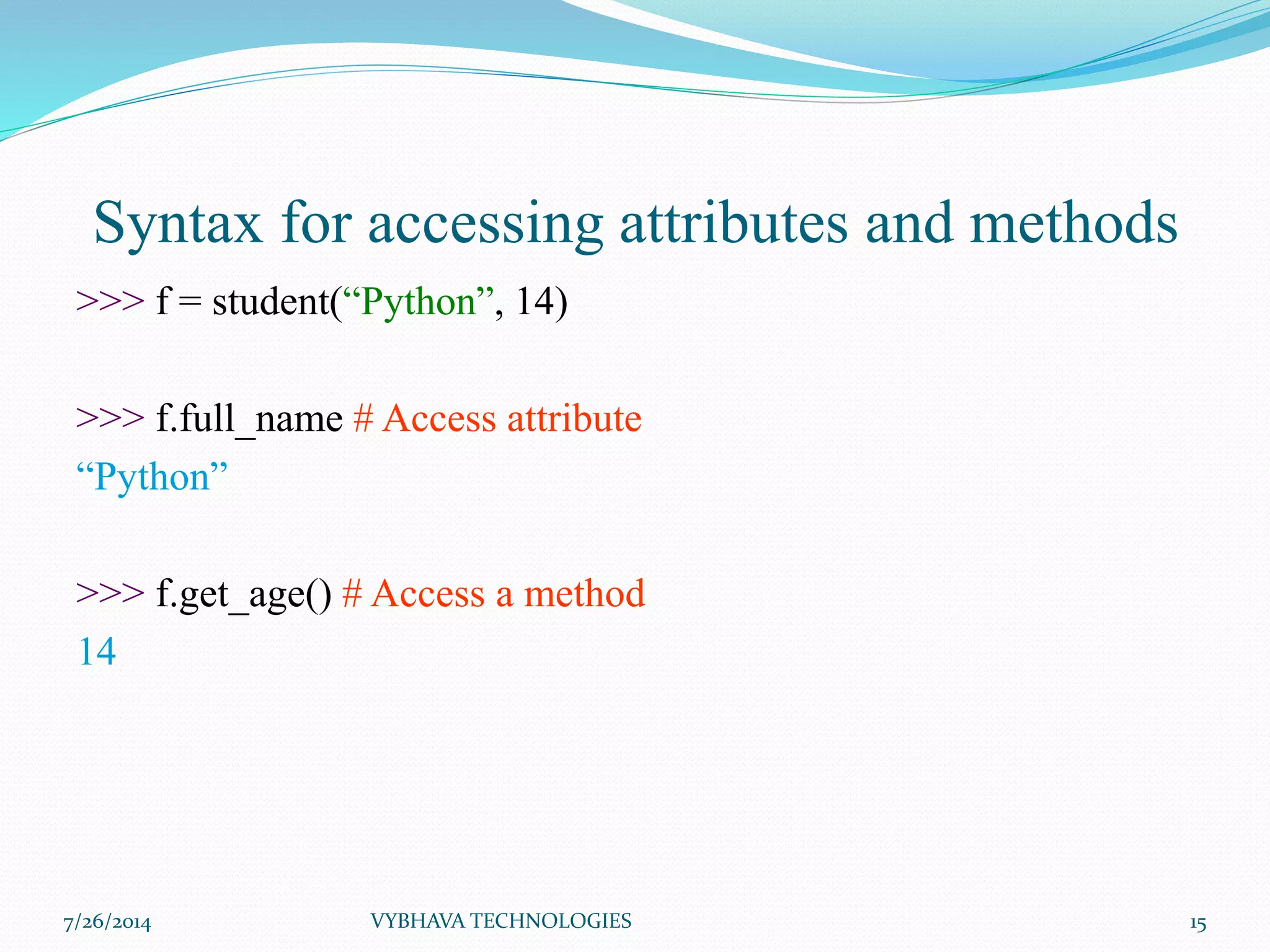 Syntax for accessing attributes and methods

>>> f = student(“Python”, 14)

>>> f.full_name # Access attribute

“Python”

>>> f.get_age() # Access a method

14

7/26/2014

VYBHAVA TECHNOLOGIES

15